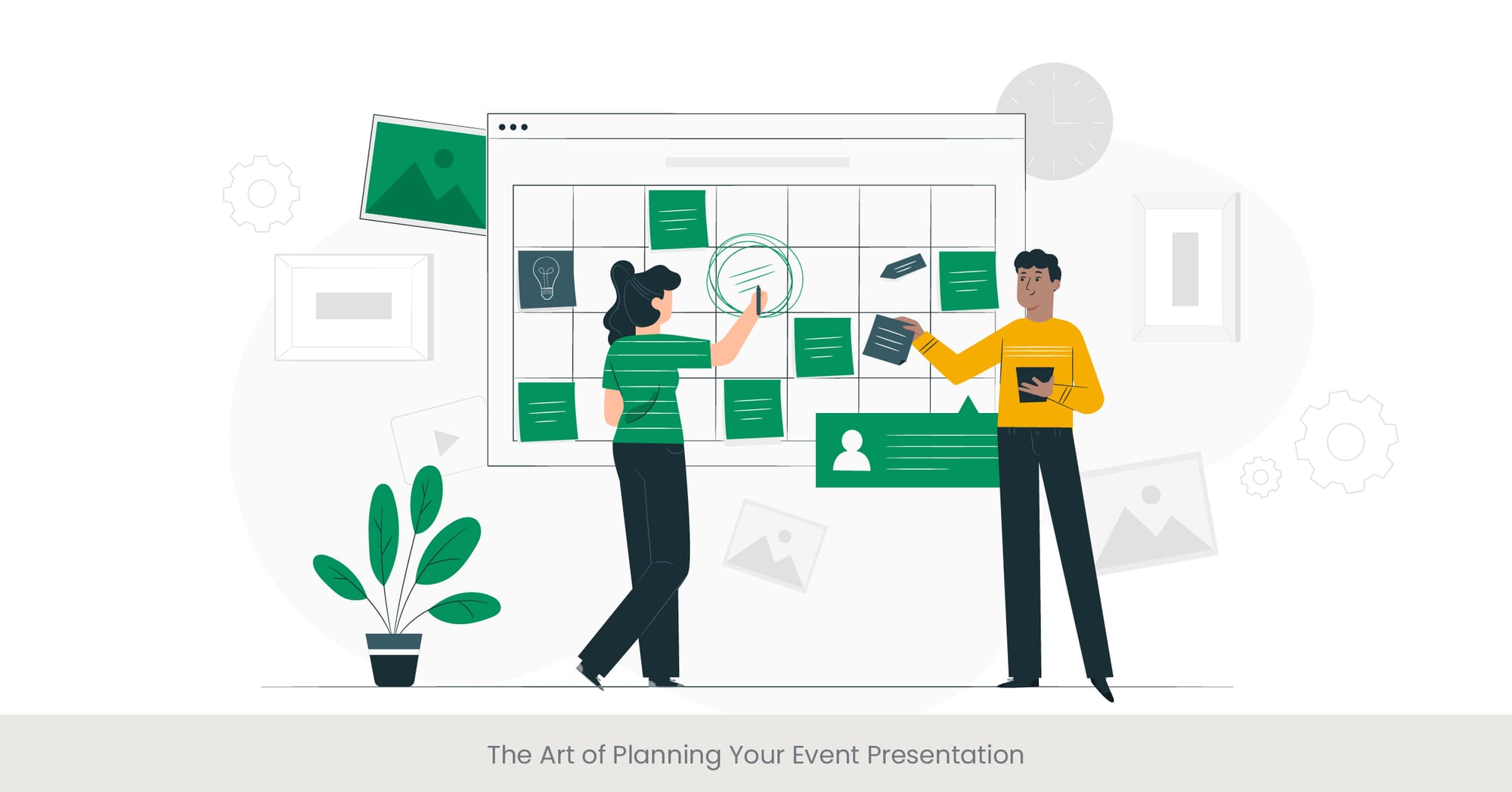 The Art of Planning Your Event Presentation